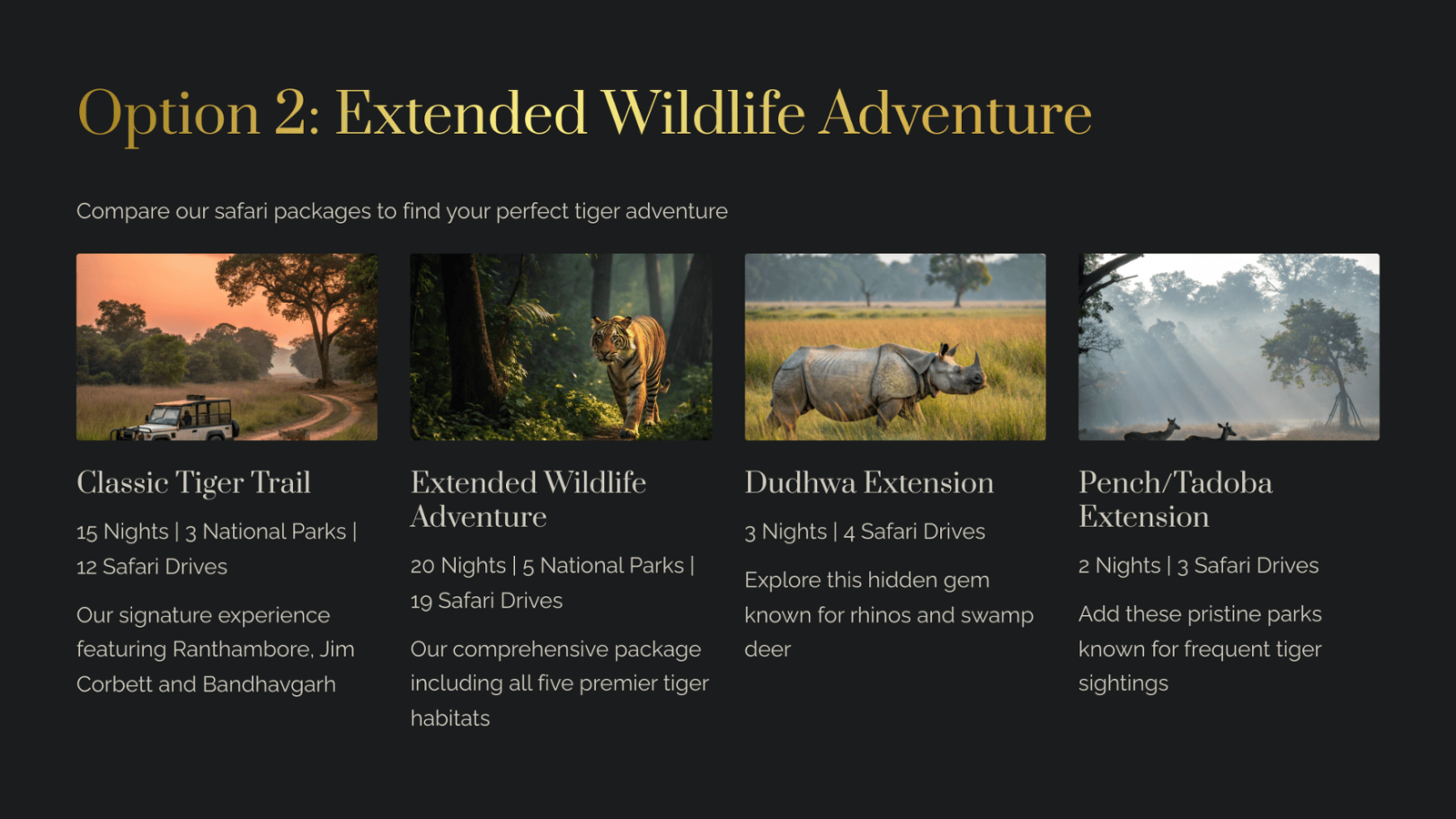 Option 2: Extended Wildlife Adventure

Compare our safari packages to find your perfect tiger adventure

Classic Tiger Trail

15 Nights | 3 National Parks | 12 Safari Drives

Our signature experience featuring Ranthambore, Jim Corbett and Bandhavgarh

Extended Wildlife Adventure

20 Nights | 5 National Parks | 19 Safari Drives

Our comprehensive package including all five premier tiger habitats

Dudhwa Extension

3 Nights | 4 Safari Drives

Explore this hidden gem known for rhinos and swamp deer

Pench/Tadoba Extension

2 Nights | 3 Safari Drives

Add these pristine parks known for frequent tiger sightings